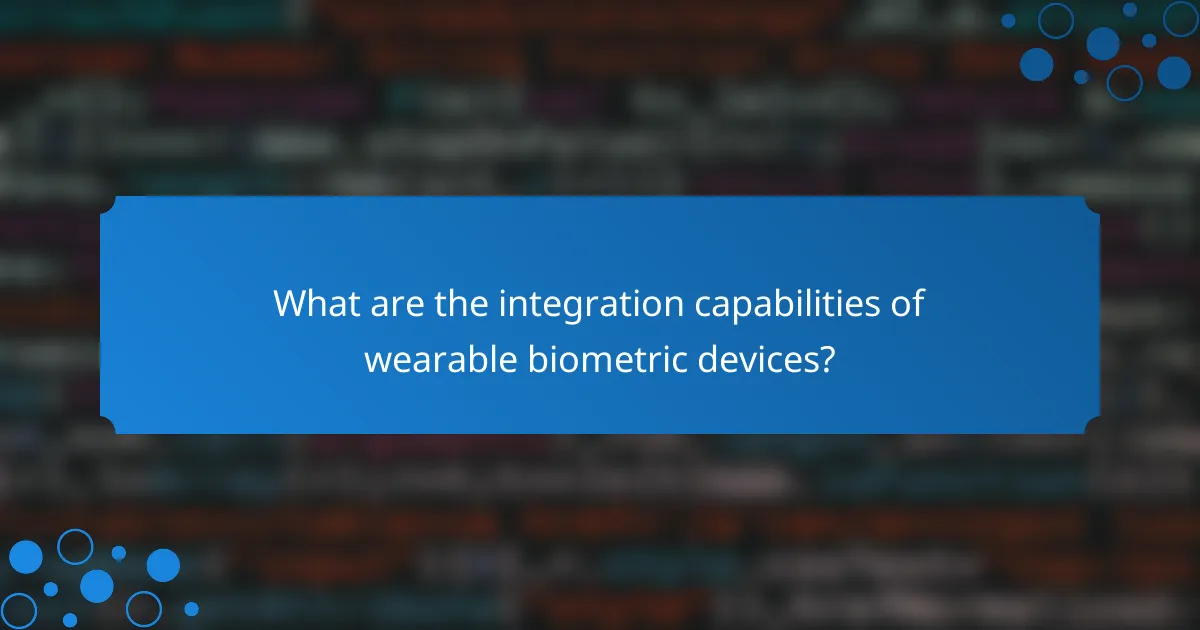 What are the integration capabilities of wearable biometric devices?